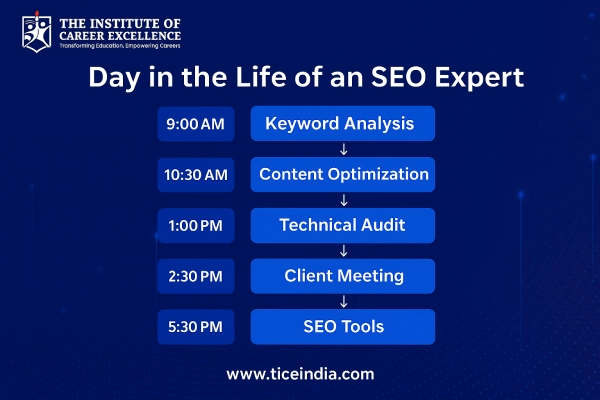 THE INSTITUTE OF CAREER EXCELLENCE
Transforming Education, Empowering Careers

Day in the Life of an SEO Expert

9:00 AM
Keyword Analysis

10:30 AM
Content Optimization

1:00 PM
Technical Audit

2:30 PM
Client Meeting

5:30 PM
SEO Tools

www.ticeindia.com